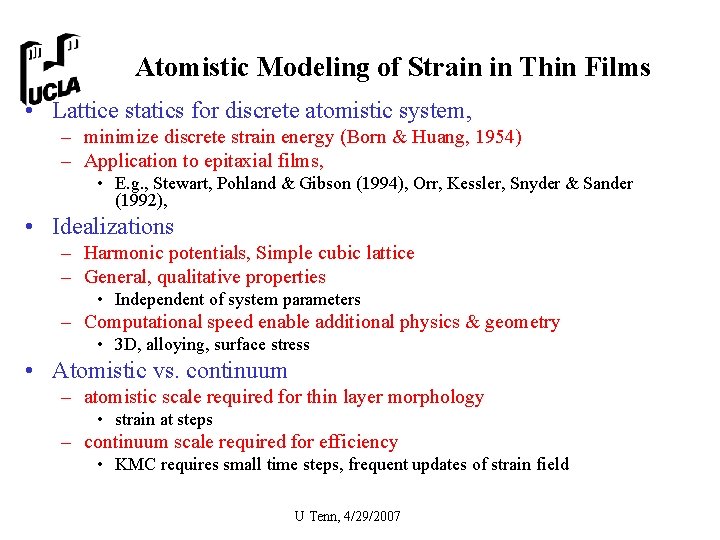 UCLA

Atomistic Modeling of Strain in Thin Films

• Lattice statics for discrete atomistic system,
 – minimize discrete strain energy (Born & Huang, 1954)
 – Application to epitaxial films,
  • E.g., Stewart, Pohland & Gibson (1994), Orr, Kessler, Snyder & Sander (1992),

• Idealizations
 – Harmonic potentials, Simple cubic lattice
 – General, qualitative properties
  • Independent of system parameters
 – Computational speed enable additional physics & geometry
  • 3D, alloying, surface stress

• Atomistic vs. continuum
 – atomistic scale required for thin layer morphology
  • strain at steps
 – continuum scale required for efficiency
  • KMC requires small time steps, frequent updates of strain field

U Tenn, 4/29/2007